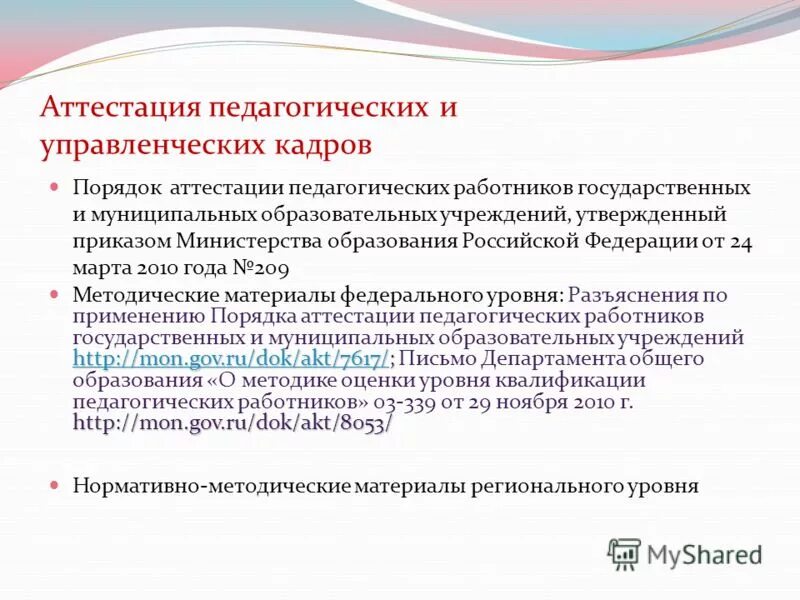 Аттестация педагогических и управленческих кадров

Порядок аттестации педагогических работников государственных и муниципальных образовательных учреждений, утвержденный приказом Министерства образования Российской Федерации от 24 марта 2010 года №209

Методические материалы федерального уровня: Разъяснения по применению Порядка аттестации педагогических работников государственных и муниципальных образовательных учреждений http://mon.gov.ru/dok/akt/7617/; Письмо Департамента общего образования «О методике оценки уровня квалификации педагогических работников» 03-339 от 29 ноября 2010 г. http://mon.gov.ru/dok/akt/8053/

Нормативно-методические материалы регионального уровня

MyShared